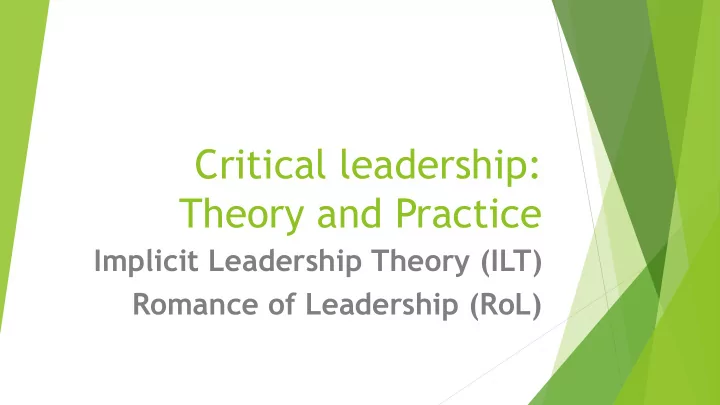 Critical leadership: Theory and Practice

Implicit Leadership Theory (ILT)
Romance of Leadership (RoL)